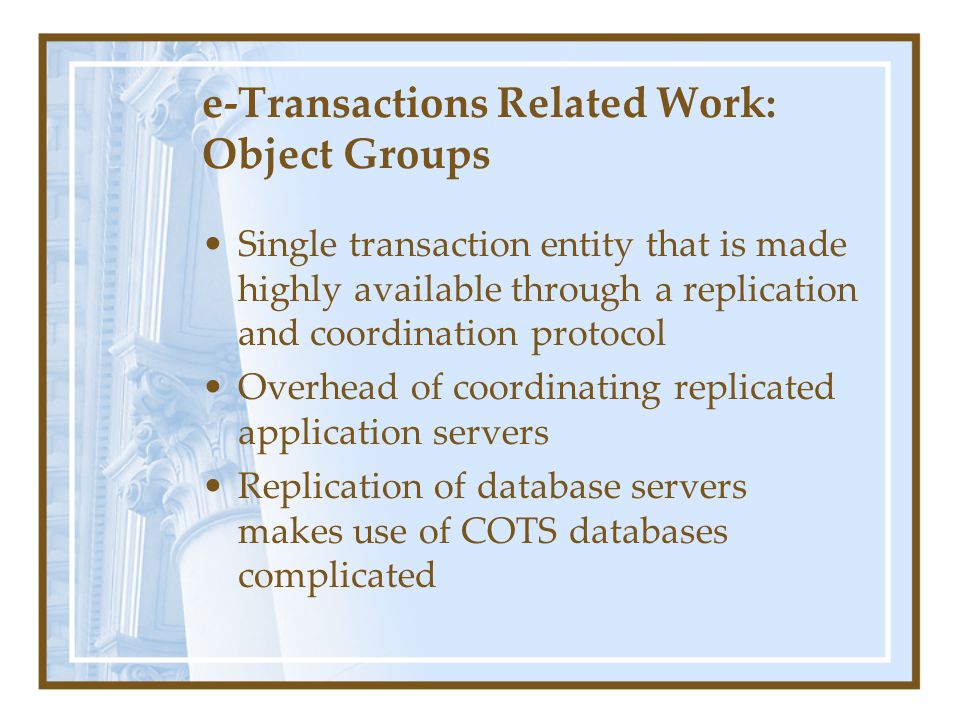 e-Transactions Related Work: Object Groups

• Single transaction entity that is made highly available through a replication and coordination protocol
• Overhead of coordinating replicated application servers
• Replication of database servers makes use of COTS databases complicated